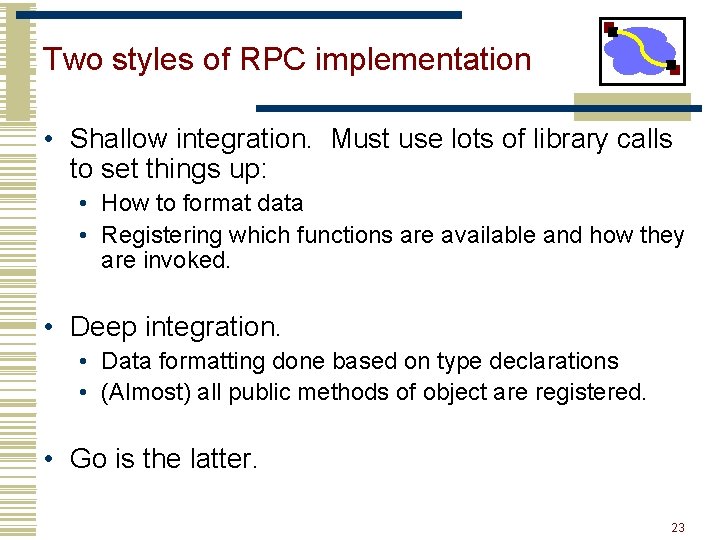 Two styles of RPC implementation

• Shallow integration. Must use lots of library calls to set things up:
  • How to format data
  • Registering which functions are available and how they are invoked.

• Deep integration.
  • Data formatting done based on type declarations
  • (Almost) all public methods of object are registered.

• Go is the latter.

23